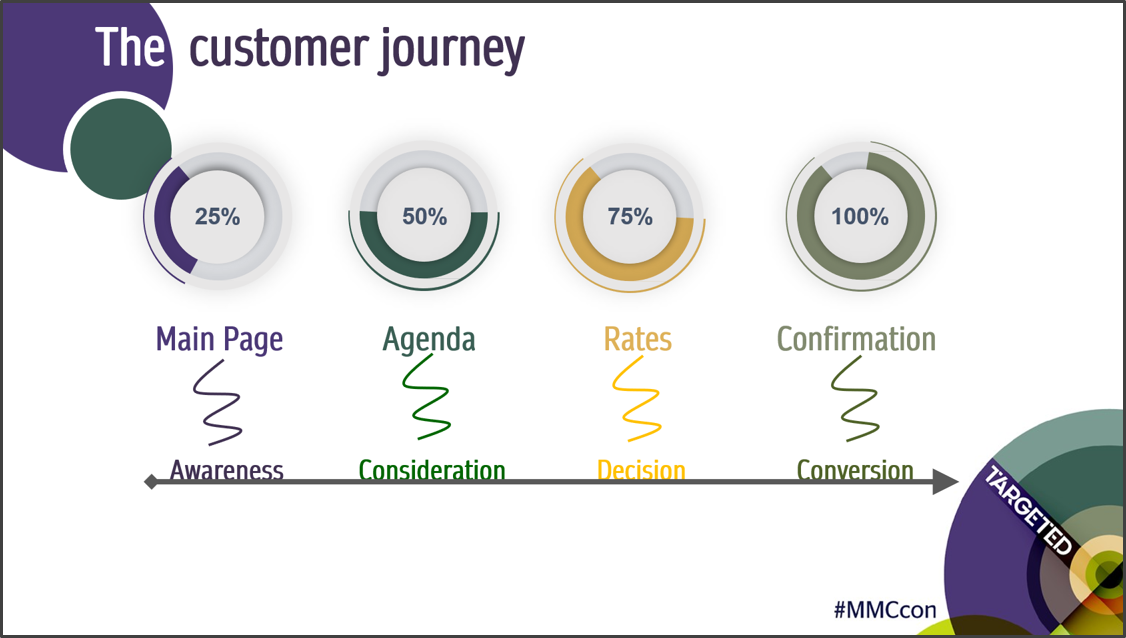 The customer journey

25%

50%

75%

100%

Main Page

Agenda

Rates

Confirmation

Awareness

Consideration

Decision

Conversion

TARGETED

#MMCcon